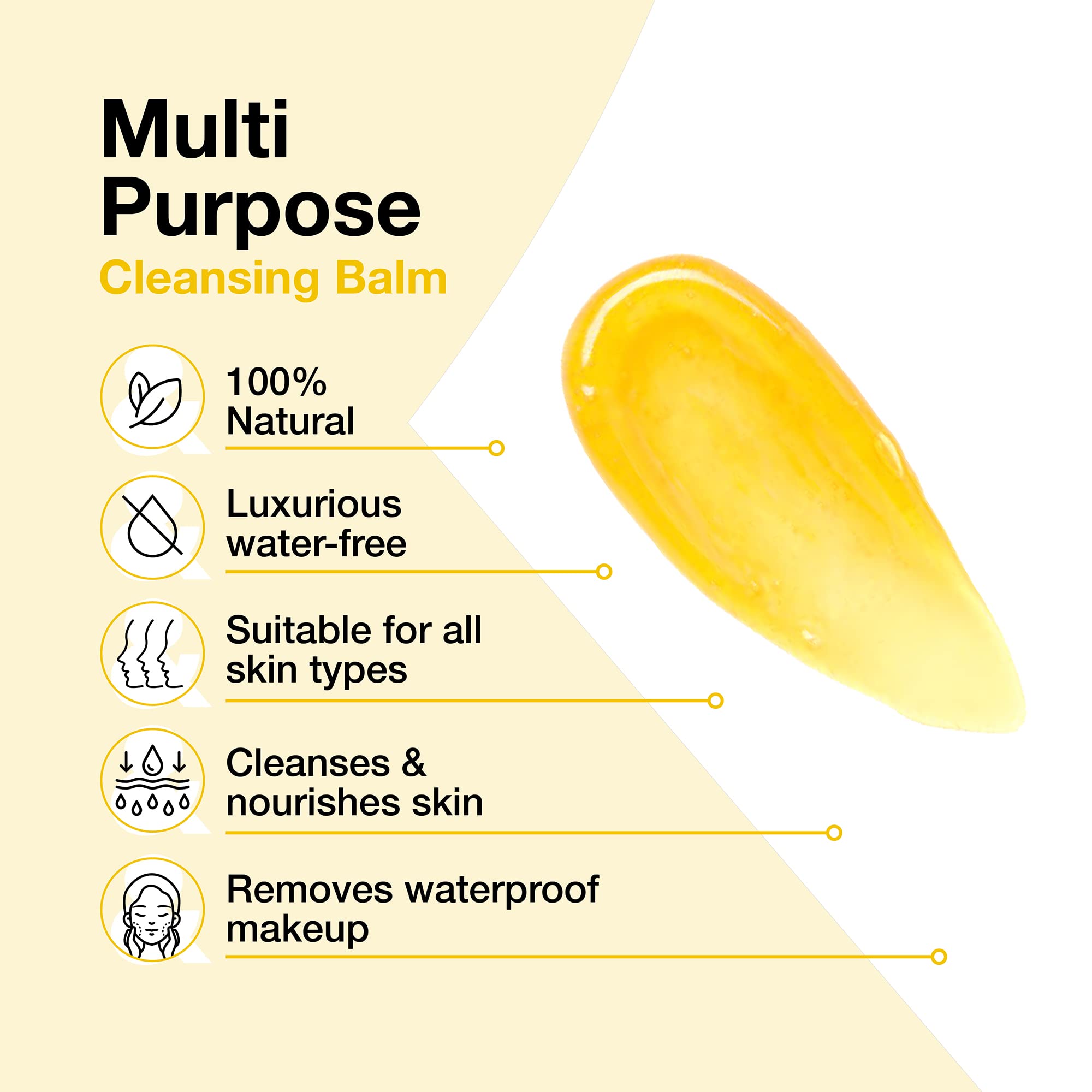 Multi Purpose
Cleansing Balm

100% Natural

Luxurious water-free

Suitable for all skin types

Cleanses & nourishes skin

Removes waterproof makeup